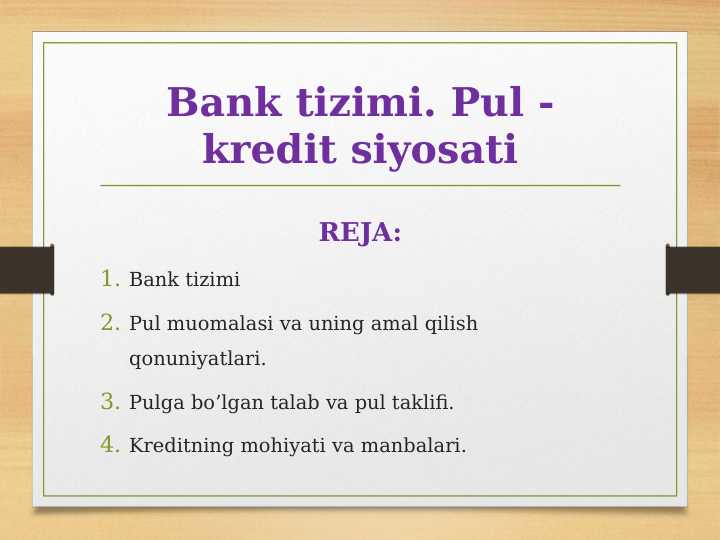 Bank tizimi. Pul - kredit siyosati

REJA:

1. Bank tizimi
2. Pul muomalasi va uning amal qilish qonuniyatlari.
3. Pulga bo’lgan talab va pul taklifi.
4. Kreditning mohiyati va manbalari.